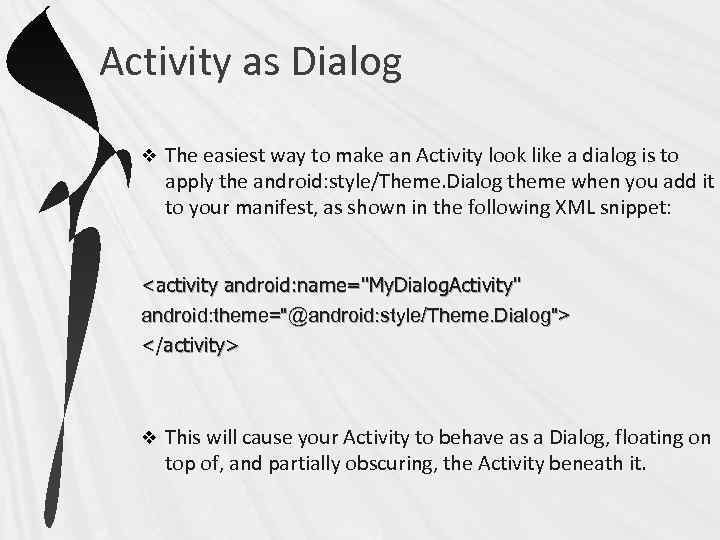 Activity as Dialog

❖ The easiest way to make an Activity look like a dialog is to apply the android:style/Theme.Dialog theme when you add it to your manifest, as shown in the following XML snippet:

<activity android:name="MyDialogActivity"
android:theme="@android:style/Theme.Dialog">
</activity>

❖ This will cause your Activity to behave as a Dialog, floating on top of, and partially obscuring, the Activity beneath it.